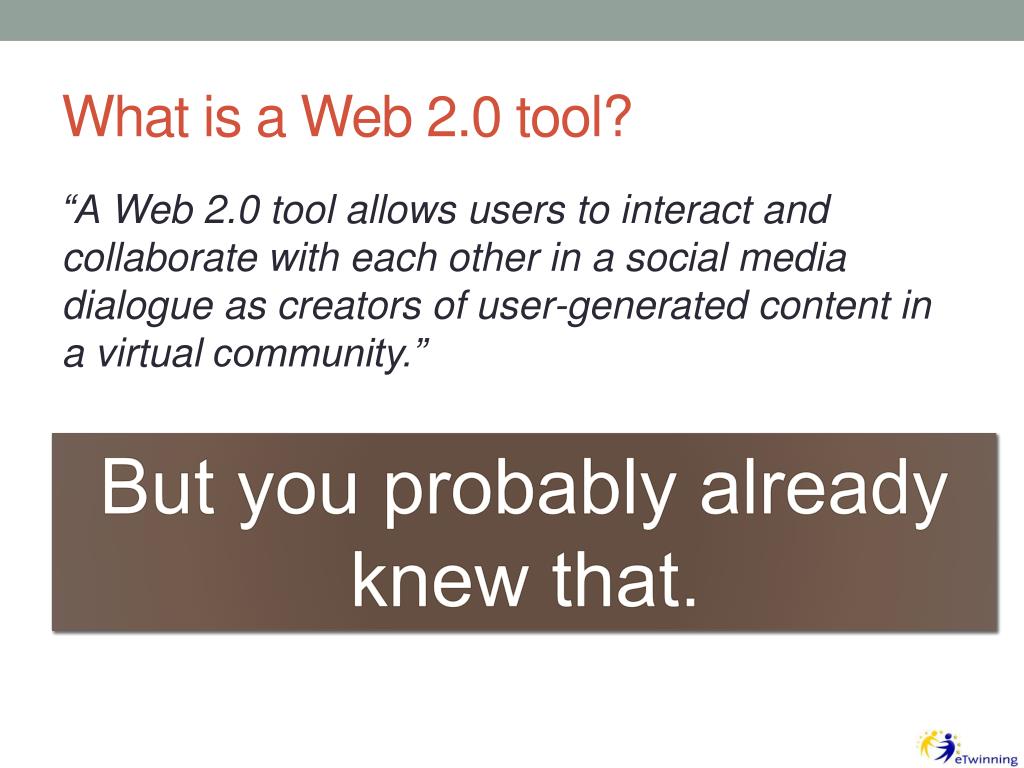 What is a Web 2.0 tool?

“A Web 2.0 tool allows users to interact and collaborate with each other in a social media dialogue as creators of user-generated content in a virtual community.”

But you probably already knew that.

eTwinning